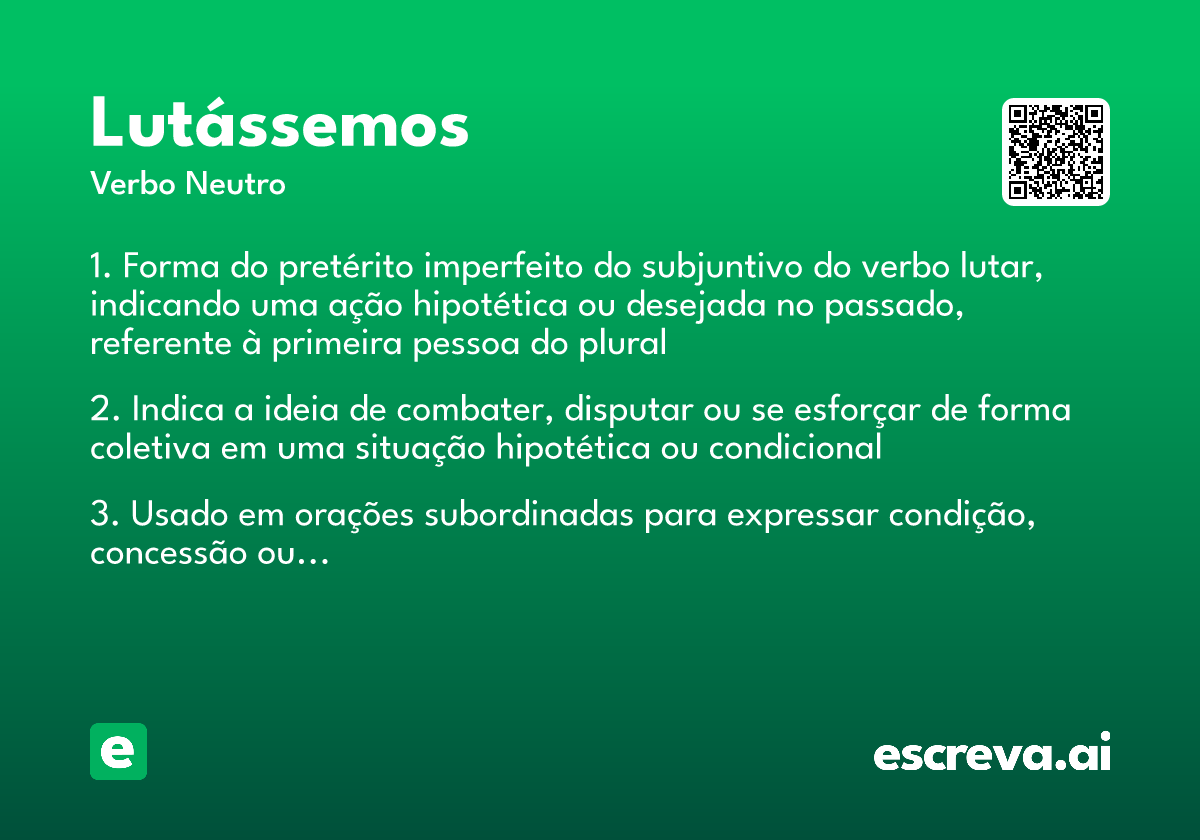 Lutássemos
Verbo Neutro

1. Forma do pretérito imperfeito do subjuntivo do verbo lutar, indicando uma ação hipotética ou desejada no passado, referente à primeira pessoa do plural

2. Indica a ideia de combater, disputar ou se esforçar de forma coletiva em uma situação hipotética ou condicional

3. Usado em orações subordinadas para expressar condição, concessão ou...

e

escreva.ai